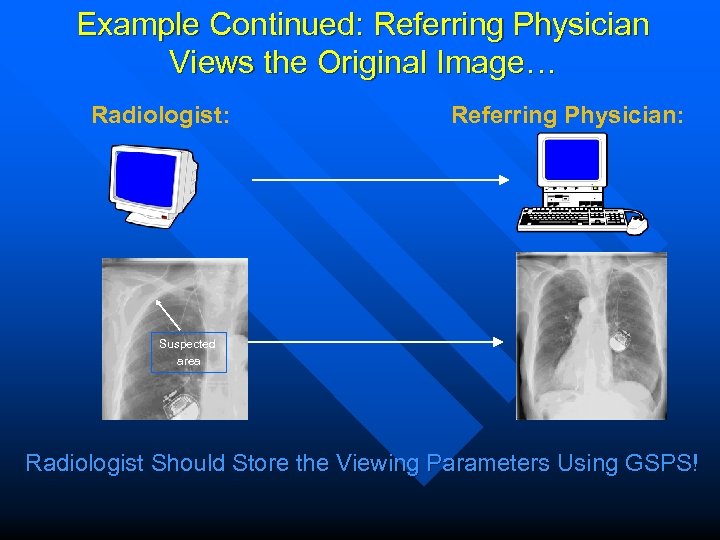 Example Continued: Referring Physician Views the Original Image…

Radiologist:

Referring Physician:

Suspected area

Radiologist Should Store the Viewing Parameters Using GSPS!